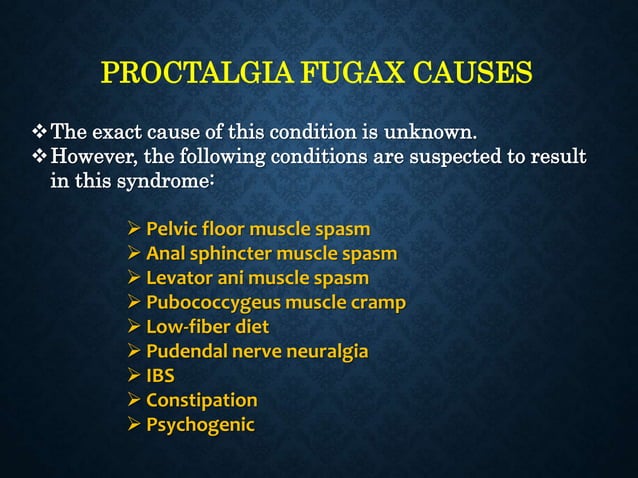 PROCTALGIA FUGAX CAUSES

❖ The exact cause of this condition is unknown.
❖ However, the following conditions are suspected to result in this syndrome:

➢ Pelvic floor muscle spasm
➢ Anal sphincter muscle spasm
➢ Levator ani muscle spasm
➢ Pubococcygeus muscle cramp
➢ Low-fiber diet
➢ Pudendal nerve neuralgia
➢ IBS
➢ Constipation
➢ Psychogenic